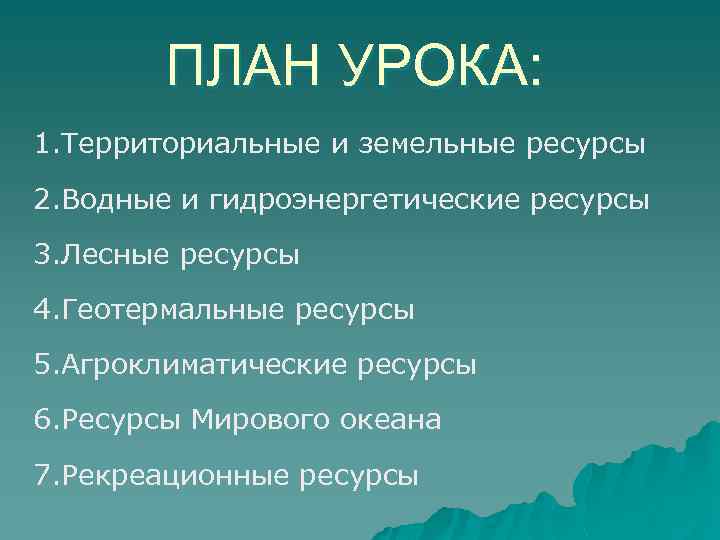 ПЛАН УРОКА:

1.Территориальные и земельные ресурсы

2.Водные и гидроэнергетические ресурсы

3.Лесные ресурсы

4.Геотермальные ресурсы

5.Агроклиматические ресурсы

6.Ресурсы Мирового океана

7.Рекреационные ресурсы